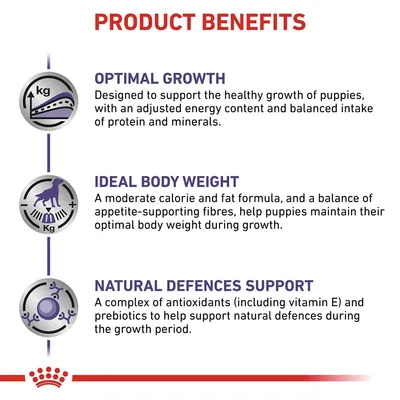 PRODUCT BENEFITS

kg

OPTIMAL GROWTH
Designed to support the healthy growth of puppies, with an adjusted energy content and balanced intake of protein and minerals.

Kg

IDEAL BODY WEIGHT
A moderate calorie and fat formula, and a balance of appetite-supporting fibres, help puppies maintain their optimal body weight during growth.

NATURAL DEFENCES SUPPORT
A complex of antioxidants (including vitamin E) and prebiotics to help support natural defences during the growth period.